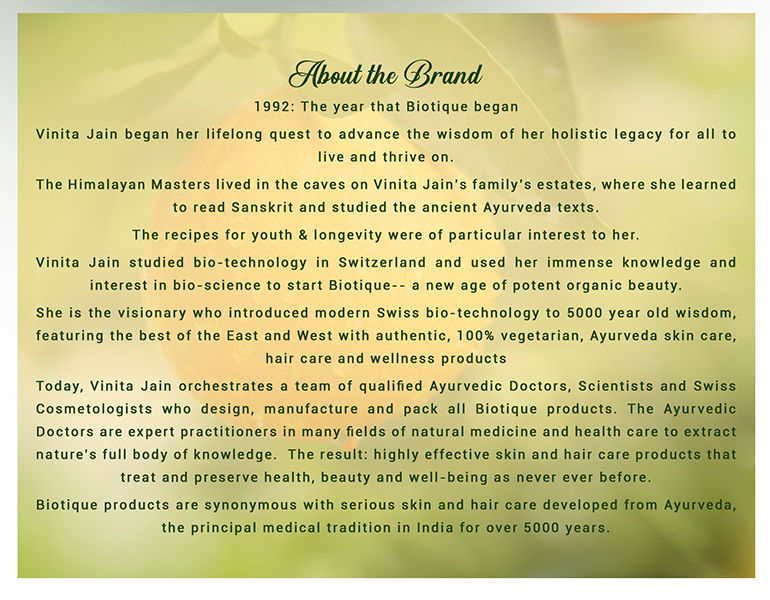 About the Brand

1992: The year that Biotique began

Vinita Jain began her lifelong quest to advance the wisdom of her holistic legacy for all to live and thrive on.

The Himalayan Masters lived in the caves on Vinita Jain's family's estates, where she learned to read Sanskrit and studied the ancient Ayurveda texts.

The recipes for youth & longevity were of particular interest to her.

Vinita Jain studied bio-technology in Switzerland and used her immense knowledge and interest in bio-science to start Biotique-- a new age of potent organic beauty.

She is the visionary who introduced modern Swiss bio-technology to 5000 year old wisdom, featuring the best of the East and West with authentic, 100% vegetarian, Ayurveda skin care, hair care and wellness products

Today, Vinita Jain orchestrates a team of qualified Ayurvedic Doctors, Scientists and Swiss Cosmetologists who design, manufacture and pack all Biotique products. The Ayurvedic Doctors are expert practitioners in many fields of natural medicine and health care to extract nature's full body of knowledge. The result: highly effective skin and hair care products that treat and preserve health, beauty and well-being as never ever before.

Biotique products are synonymous with serious skin and hair care developed from Ayurveda, the principal medical tradition in India for over 5000 years.